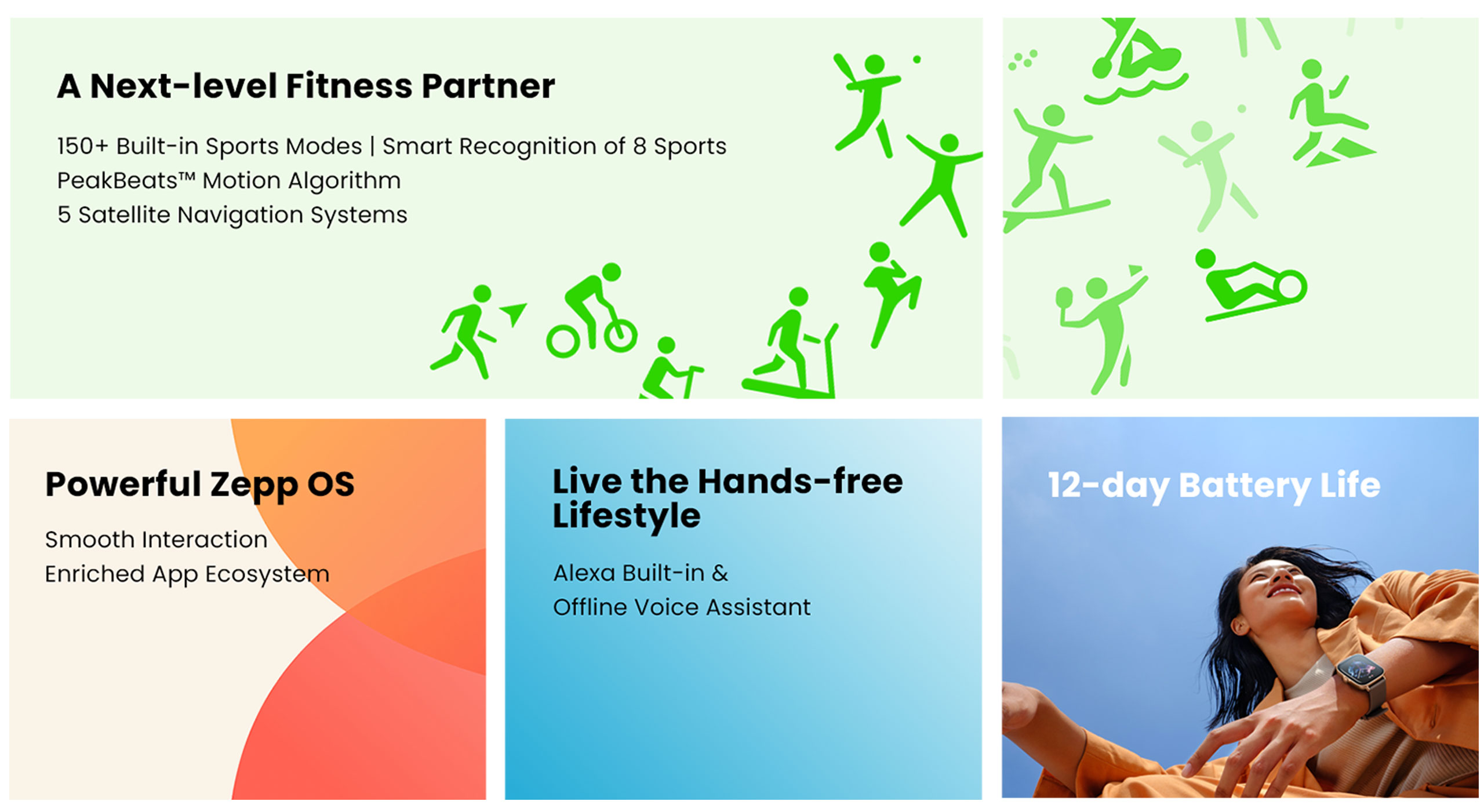 A Next-level Fitness Partner

150+ Built-in Sports Modes | Smart Recognition of 8 Sports
PeakBeats™ Motion Algorithm
5 Satellite Navigation Systems

Powerful Zepp OS

Smooth Interaction
Enriched App Ecosystem

Live the Hands-free Lifestyle

Alexa Built-in &
Offline Voice Assistant

12-day Battery Life